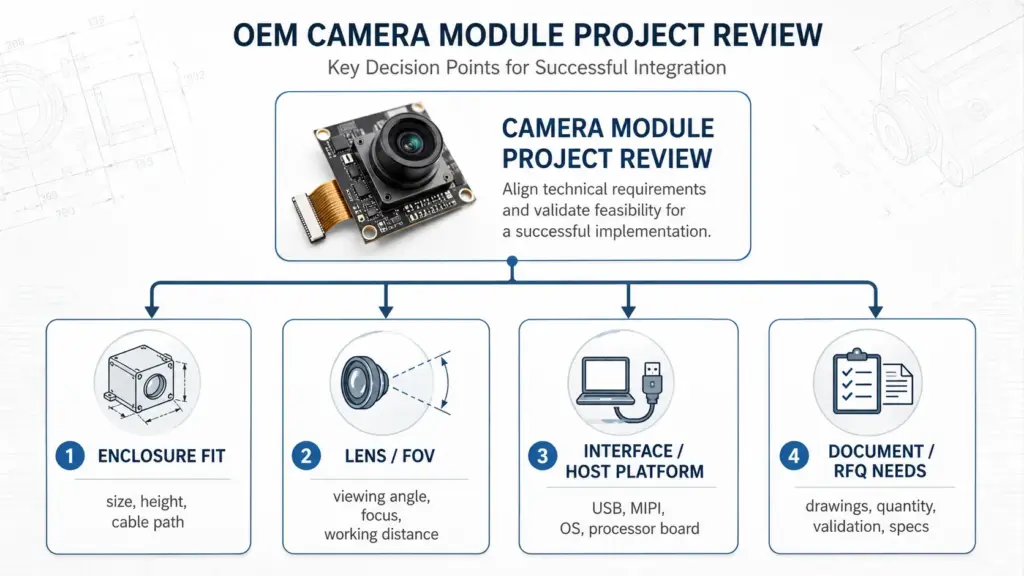 OEM CAMERA MODULE PROJECT REVIEW

Key Decision Points for Successful Integration

CAMERA MODULE PROJECT REVIEW

Align technical requirements and validate feasibility for a successful implementation.

1 ENCLOSURE FIT

size, height, cable path

2 LENS / FOV

viewing angle, focus, working distance

3 INTERFACE / HOST PLATFORM

USB, MIPI, OS, processor board

4 DOCUMENT / RFQ NEEDS

drawings, quantity, validation, specs